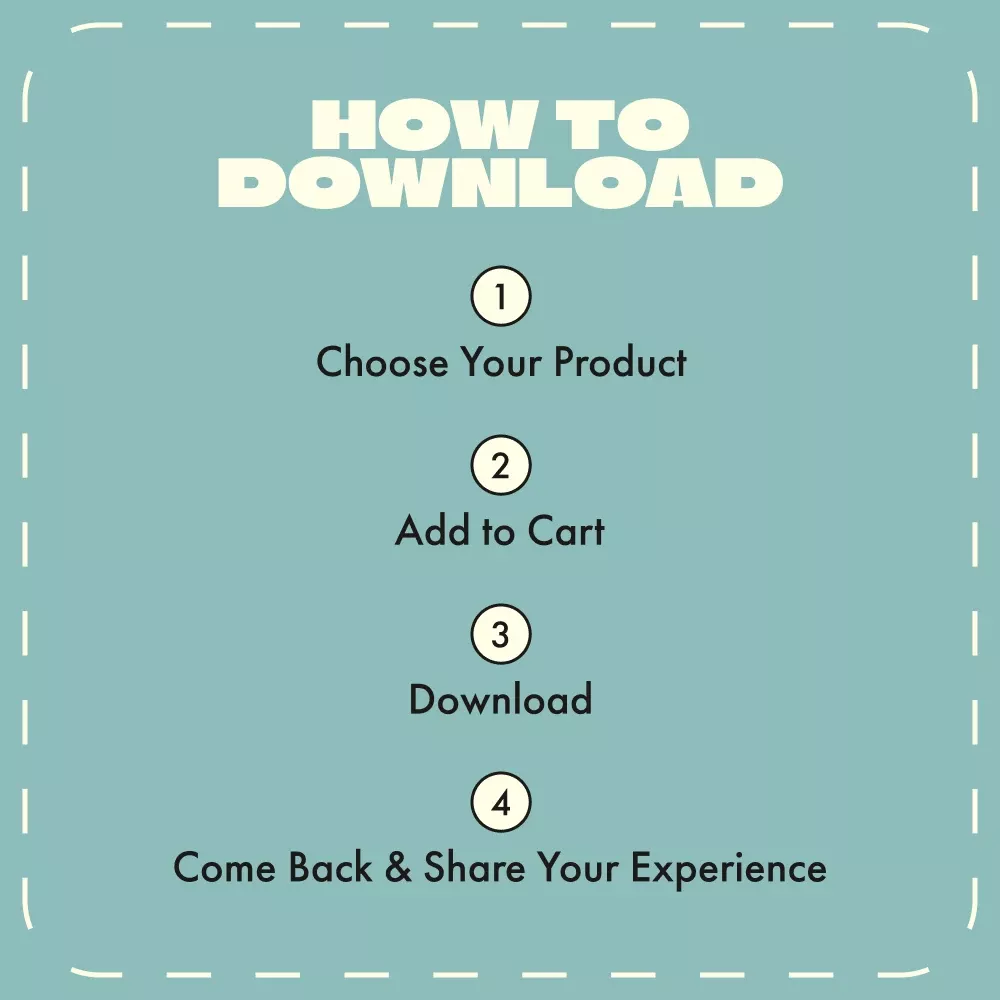 HOW TO
DOWNLOAD

1
Choose Your Product

2
Add to Cart

3
Download

4
Come Back & Share Your Experience